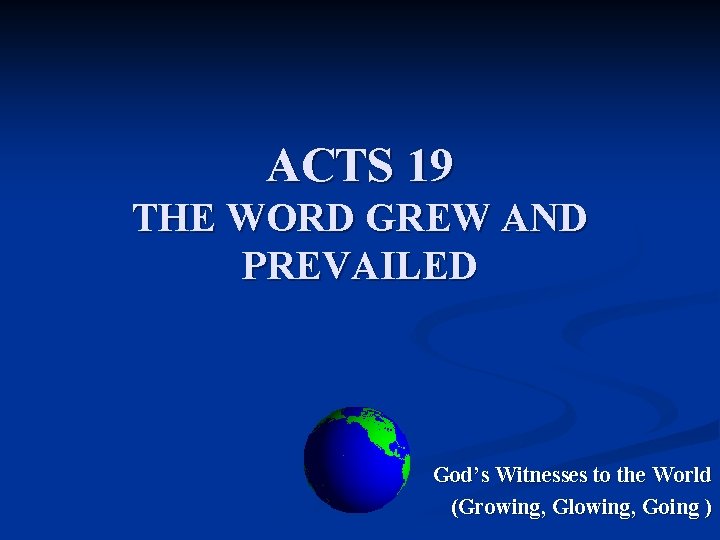 ACTS 19
THE WORD GREW AND PREVAILED

God’s Witnesses to the World
(Growing, Glowing, Going )